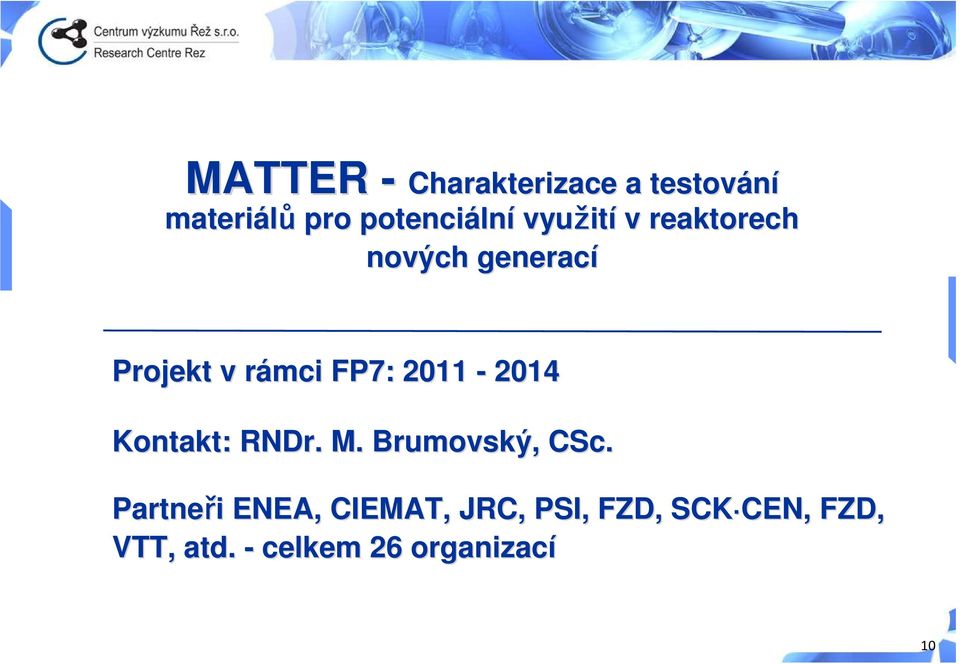 Centrum výzkumu Řež s.r.o.
Research Centre Rez

MATTER - Charakterizace a testování materiálů pro potenciální využití v reaktorech nových generací

Projekt v rámci FP7: 2011 - 2014

Kontakt: RNDr. M. Brumovský, CSc.

Partneři ENEA, CIEMAT, JRC, PSI, FZD, SCK·CEN, FZD, VTT, atd. - celkem 26 organizací

10